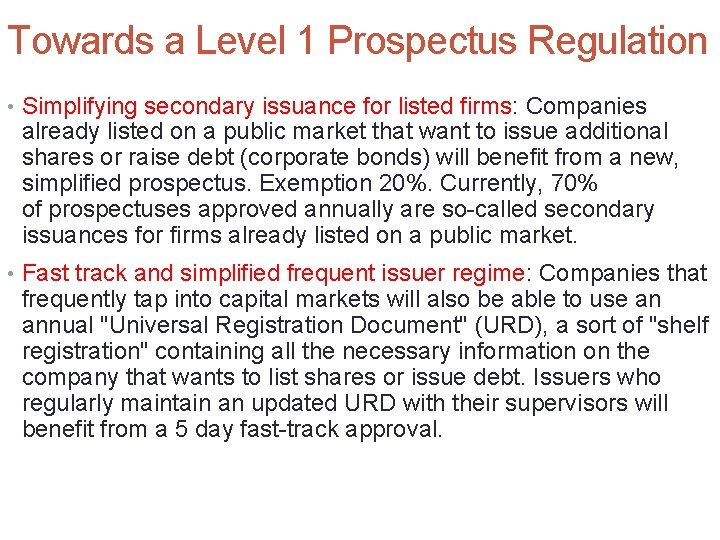 Towards a Level 1 Prospectus Regulation

• Simplifying secondary issuance for listed firms: Companies already listed on a public market that want to issue additional shares or raise debt (corporate bonds) will benefit from a new, simplified prospectus. Exemption 20%. Currently, 70% of prospectuses approved annually are so-called secondary issuances for firms already listed on a public market.

• Fast track and simplified frequent issuer regime: Companies that frequently tap into capital markets will also be able to use an annual "Universal Registration Document" (URD), a sort of "shelf registration" containing all the necessary information on the company that wants to list shares or issue debt. Issuers who regularly maintain an updated URD with their supervisors will benefit from a 5 day fast-track approval.